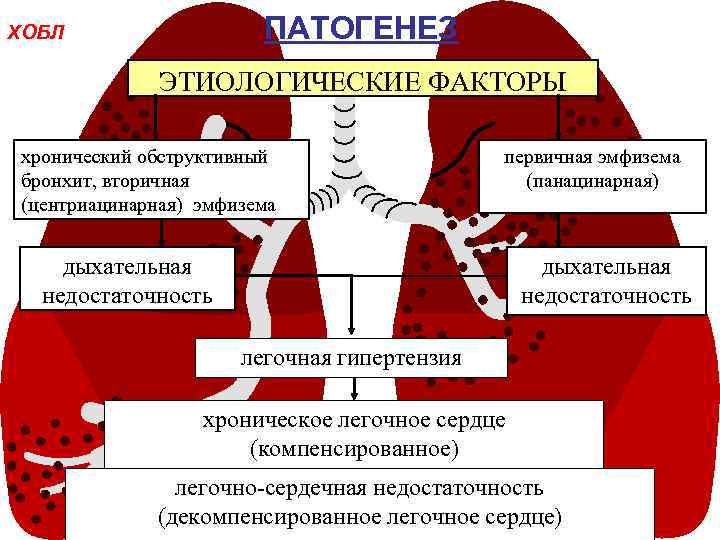 ХОБЛ

ПАТОГЕНЕЗ

ЭТИОЛОГИЧЕСКИЕ ФАКТОРЫ

хронический обструктивный бронхит, вторичная (центриацинарная) эмфизема

первичная эмфизема (панацинарная)

дыхательная недостаточность

дыхательная недостаточность

легочная гипертензия

хроническое легочное сердце (компенсированное)

легочно-сердечная недостаточность (декомпенсированное легочное сердце)